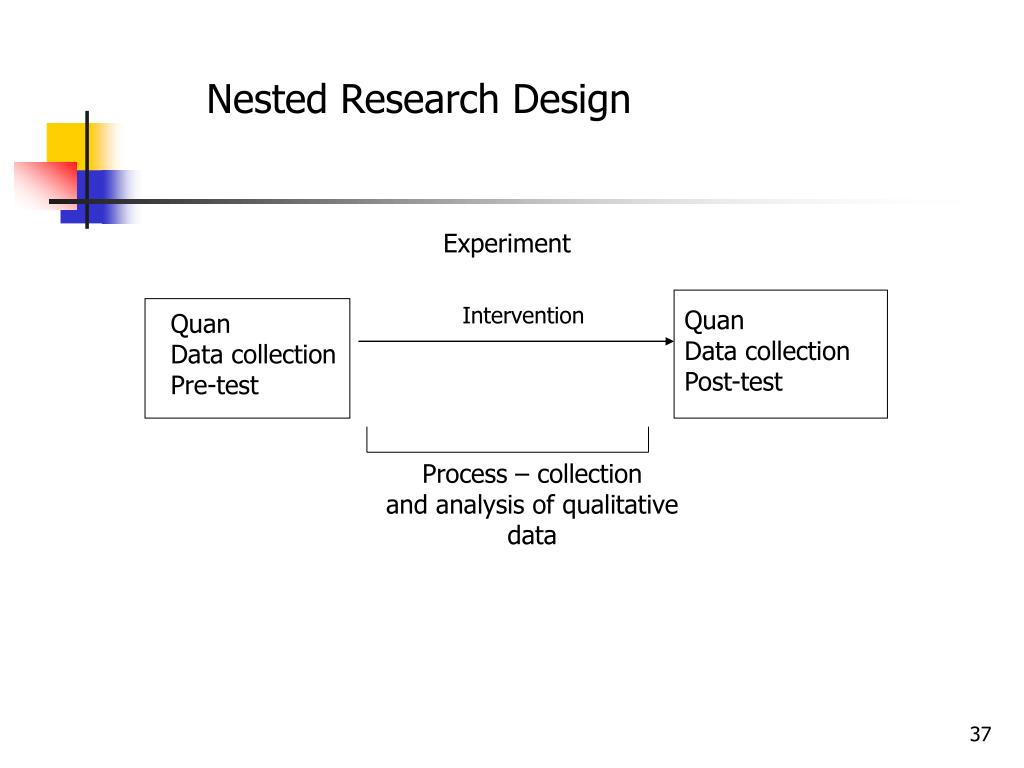 Nested Research Design

Experiment

Quan
Data collection
Pre-test

Intervention

Quan
Data collection
Post-test

Process – collection and analysis of qualitative data

37